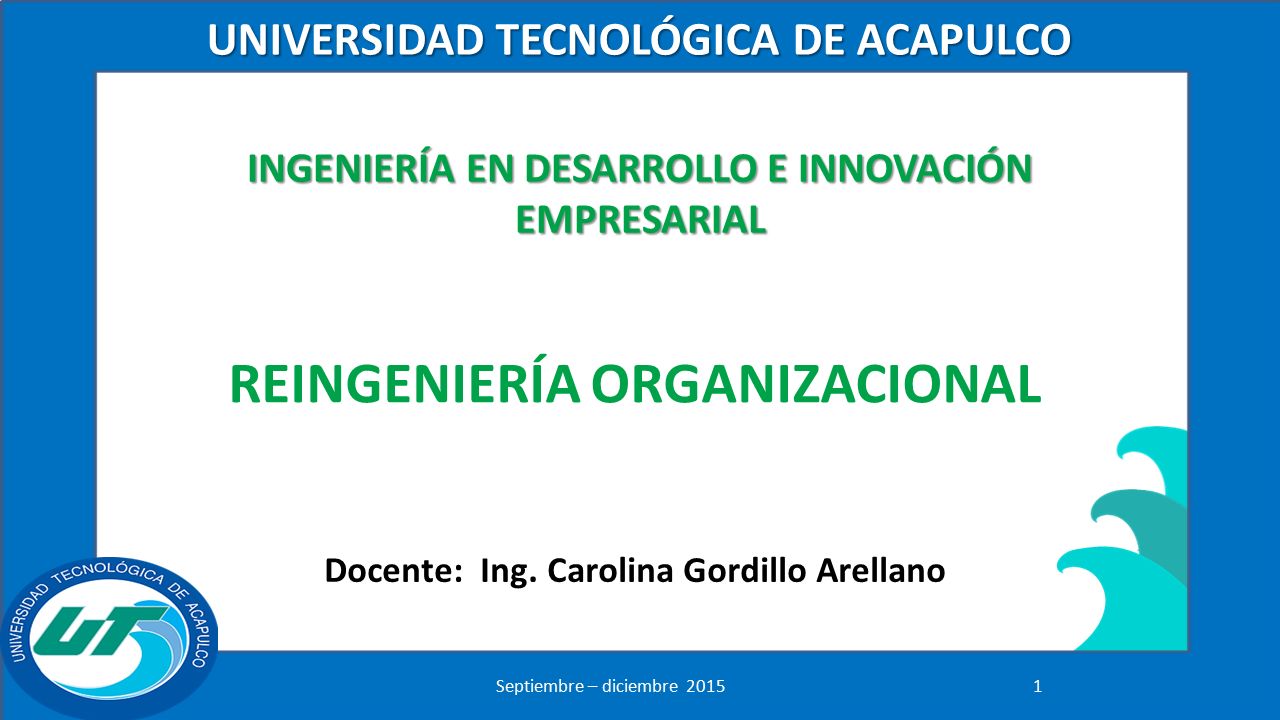 UNIVERSIDAD TECNOLÓGICA DE ACAPULCO

INGENIERÍA EN DESARROLLO E INNOVACIÓN EMPRESARIAL

REINGENIERÍA ORGANIZACIONAL

Docente: Ing. Carolina Gordillo Arellano

UNIVERSIDAD TECNOLÓGICA DE ACAPULCO

UT

Septiembre – diciembre 2015

1